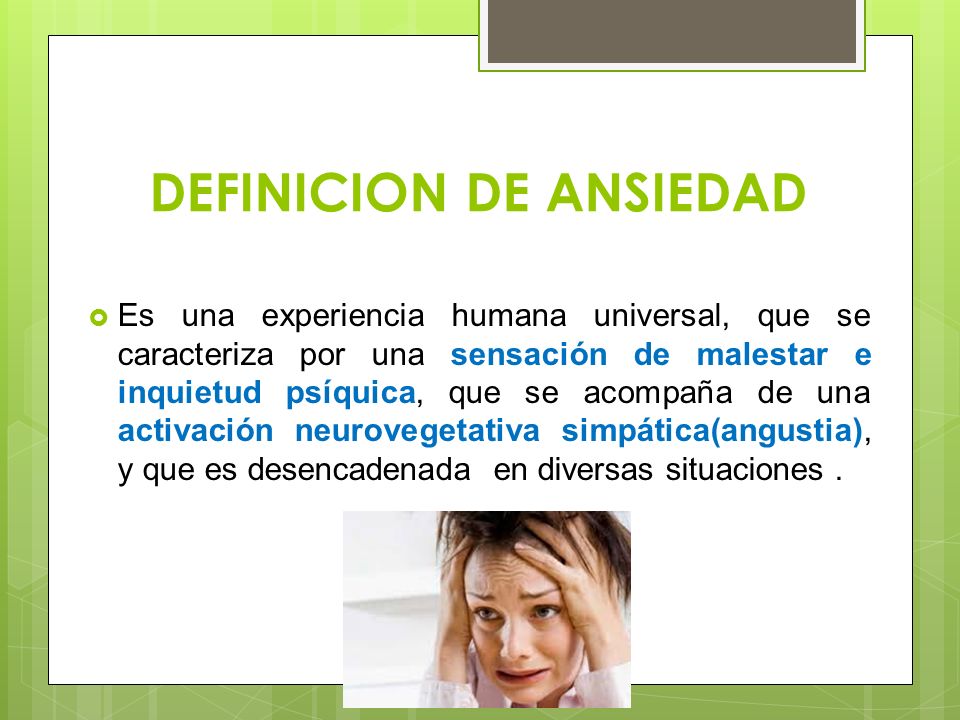 DEFINICION DE ANSIEDAD

Es una experiencia humana universal, que se caracteriza por una sensación de malestar e inquietud psíquica, que se acompaña de una activación neurovegetativa simpática(angustia), y que es desencadenada en diversas situaciones .